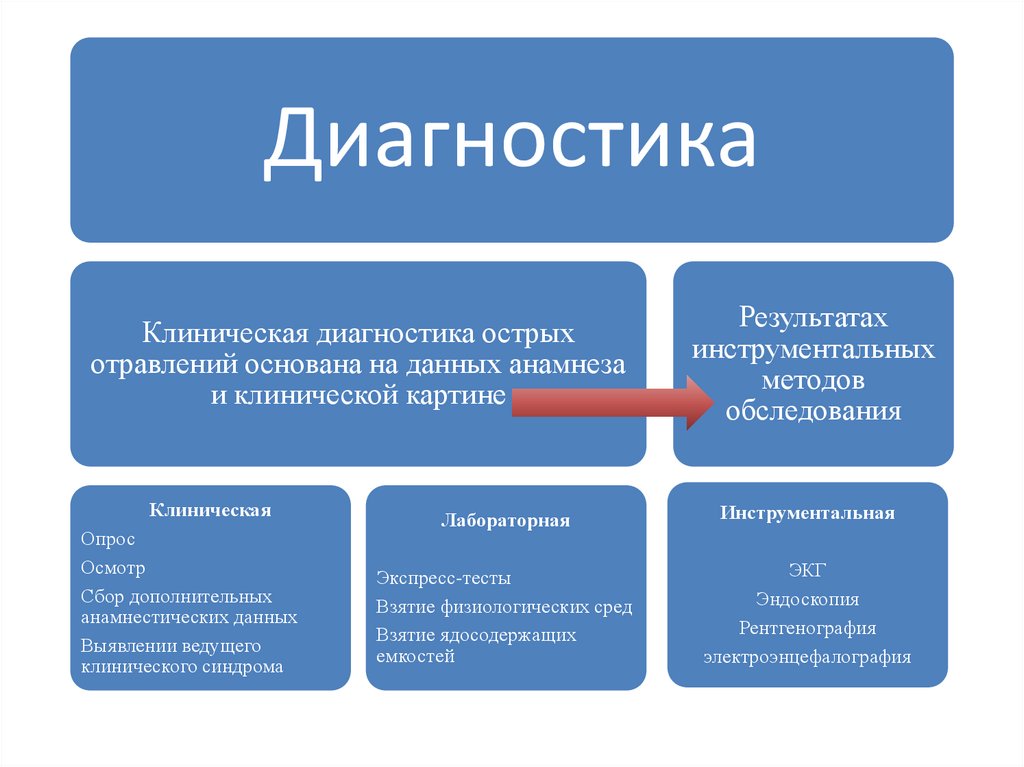 Диагностика

Клиническая диагностика острых отравлений основана на данных анамнеза и клинической картине

Результатах инструментальных методов обследования

Клиническая

Опрос

Осмотр

Сбор дополнительных анамнестических данных

Выявлении ведущего клинического синдрома

Лабораторная

Экспресс-тесты

Взятие физиологических сред

Взятие ядосодержащих емкостей

Инструментальная

ЭКГ

Эндоскопия

Рентгенография

электроэнцефалография